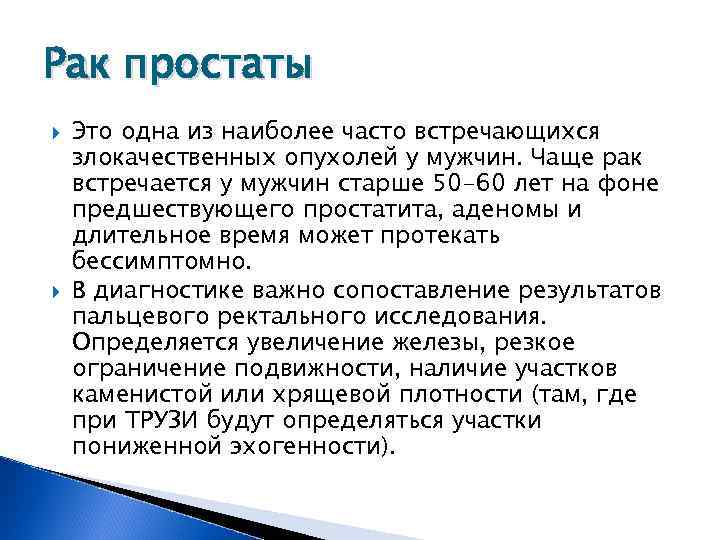 Рак простаты

Это одна из наиболее часто встречающихся злокачественных опухолей у мужчин. Чаще рак встречается у мужчин старше 50–60 лет на фоне предшествующего простатита, аденомы и длительное время может протекать бессимптомно.

В диагностике важно сопоставление результатов пальцевого ректального исследования. Определяется увеличение железы, резкое ограничение подвижности, наличие участков каменистой или хрящевой плотности (там, где при ТРУЗИ будут определяться участки пониженной эхогенности).